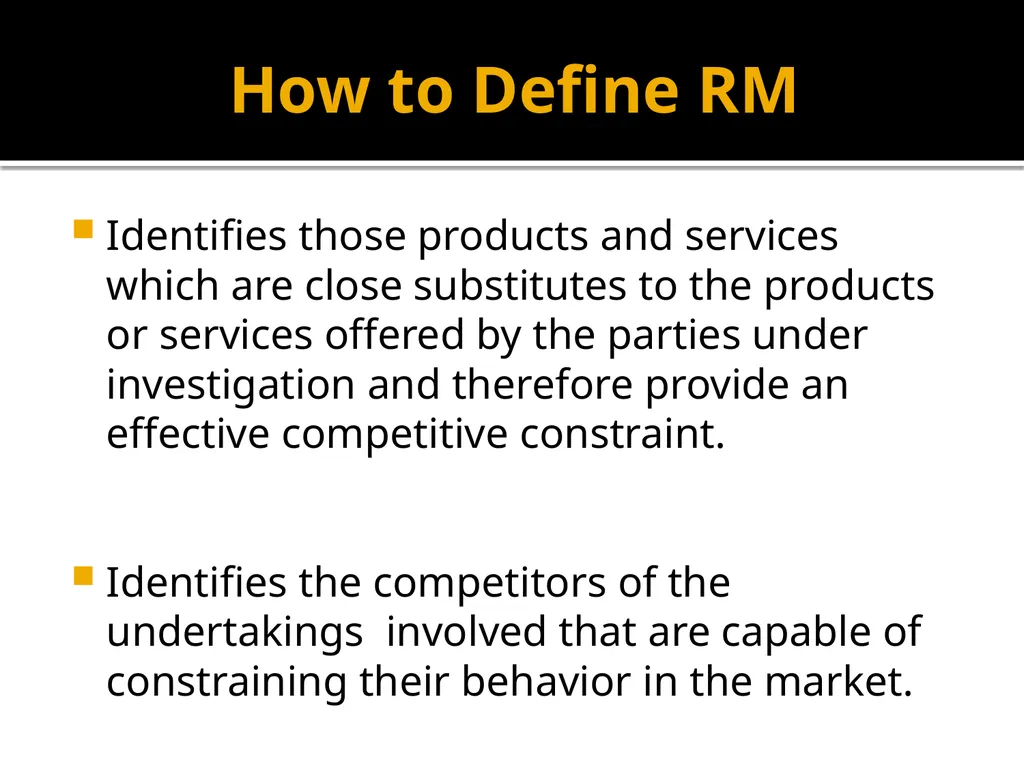 How to Define RM

Identifies those products and services which are close substitutes to the products or services offered by the parties under investigation and therefore provide an effective competitive constraint.

Identifies the competitors of the undertakings involved that are capable of constraining their behavior in the market.